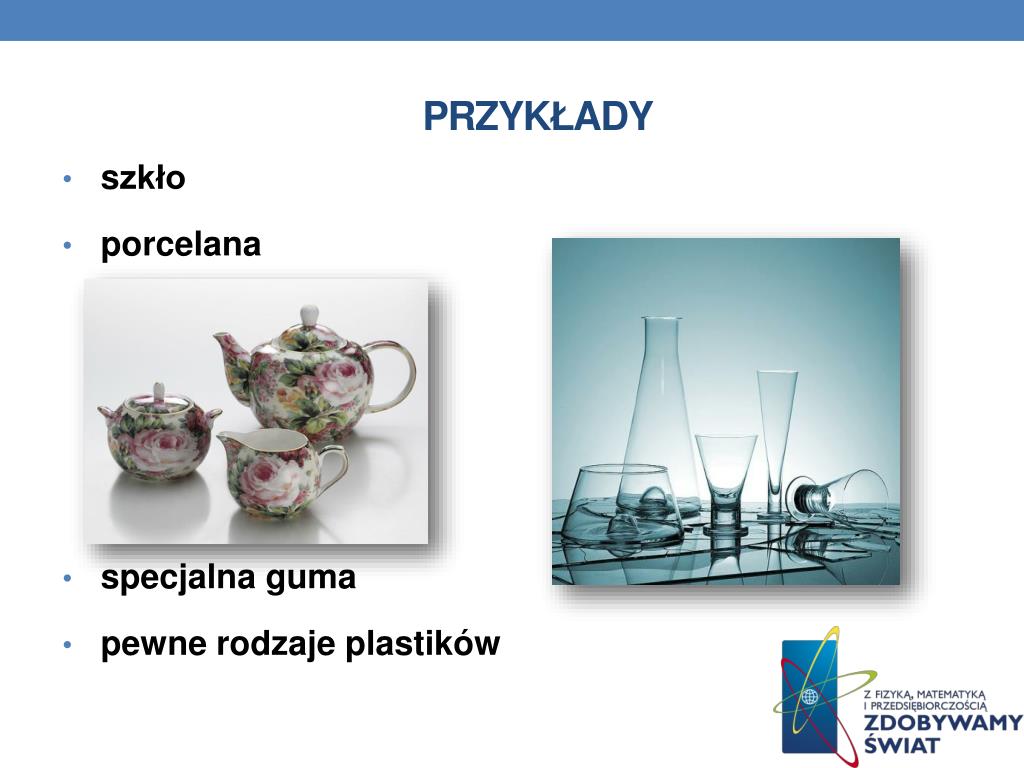 PRZYKŁADY

• szkło

• porcelana

• specjalna guma

• pewne rodzaje plastików

Z FIZYKĄ, MATEMATYKĄ I PRZEDSIĘBIORCZOŚCIĄ
ZDOBYWAMY ŚWIAT